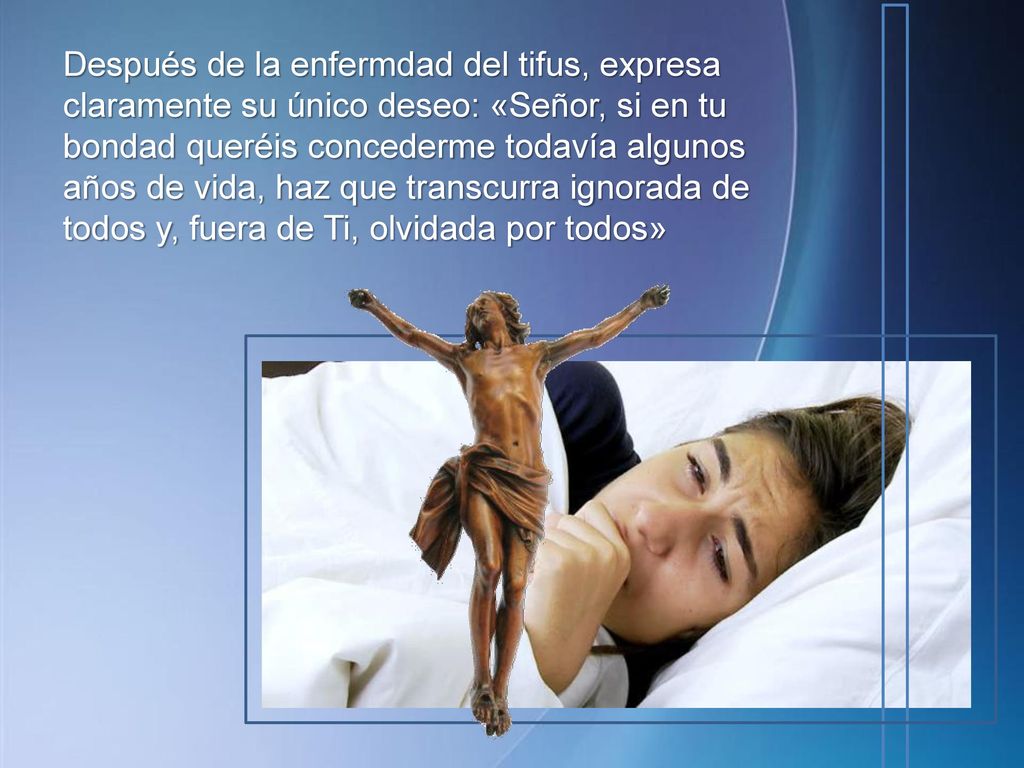 Después de la enfermdad del tifus, expresa claramente su único deseo: «Señor, si en tu bondad queréis concederme todavía algunos años de vida, haz que transcurra ignorada de todos y, fuera de Ti, olvidada por todos»